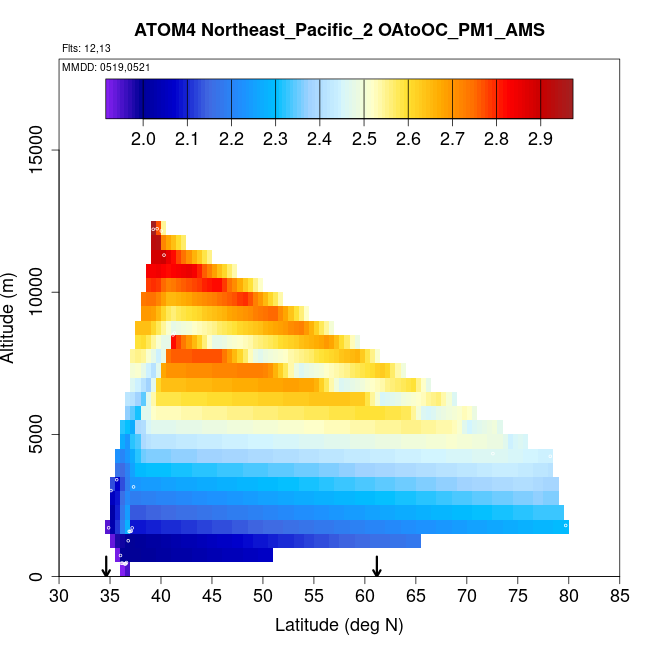 ATOM4 Northeast_Pacific_2 OAtoOC_PM1_AMS

Flts: 12,13

MMDD: 0519,0521

2.0 2.1 2.2 2.3 2.4 2.5 2.6 2.7 2.8 2.9

Altitude (m)

0
5000
10000
15000

30 35 40 45 50 55 60 65 70 75 80 85

Latitude (deg N)